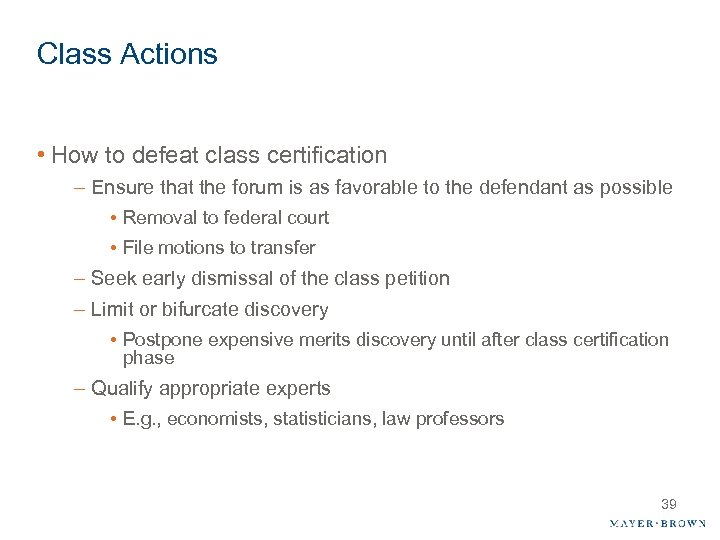 Class Actions

• How to defeat class certification

– Ensure that the forum is as favorable to the defendant as possible

• Removal to federal court

• File motions to transfer

– Seek early dismissal of the class petition

– Limit or bifurcate discovery

• Postpone expensive merits discovery until after class certification phase

– Qualify appropriate experts

• E.g., economists, statisticians, law professors

39

MAYER·BROWN